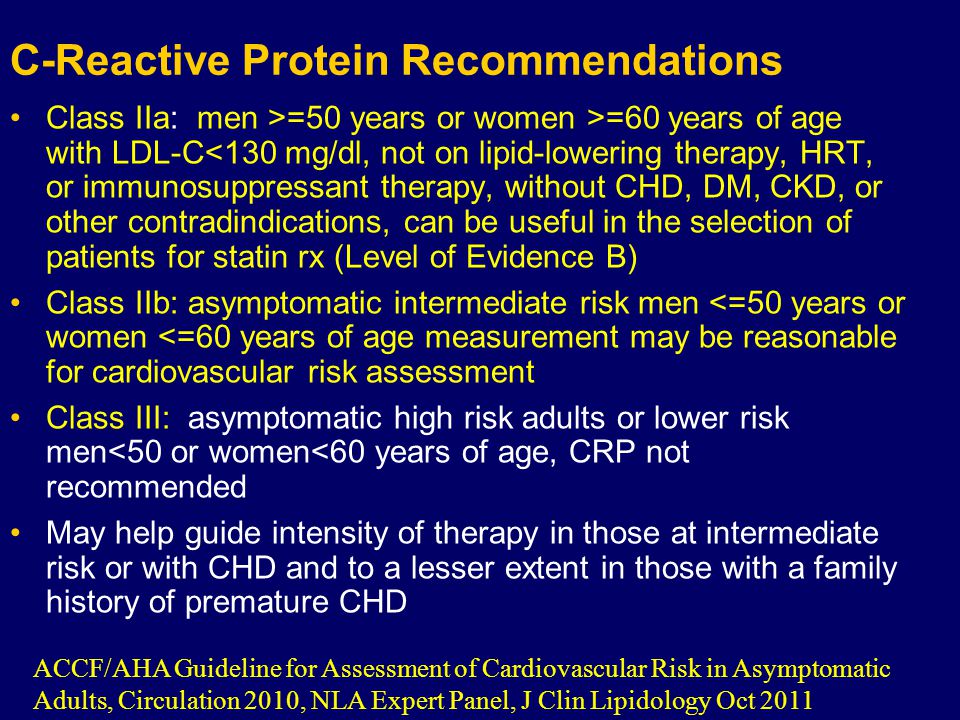 C-Reactive Protein Recommendations

• Class IIa: men >=50 years or women >=60 years of age with LDL-C<130 mg/dl, not on lipid-lowering therapy, HRT, or immunosuppressant therapy, without CHD, DM, CKD, or other contradindications, can be useful in the selection of patients for statin rx (Level of Evidence B)

• Class IIb: asymptomatic intermediate risk men <=50 years or women <=60 years of age measurement may be reasonable for cardiovascular risk assessment

• Class III: asymptomatic high risk adults or lower risk men<50 or women<60 years of age, CRP not recommended

• May help guide intensity of therapy in those at intermediate risk or with CHD and to a lesser extent in those with a family history of premature CHD

ACCF/AHA Guideline for Assessment of Cardiovascular Risk in Asymptomatic Adults, Circulation 2010, NLA Expert Panel, J Clin Lipidology Oct 2011